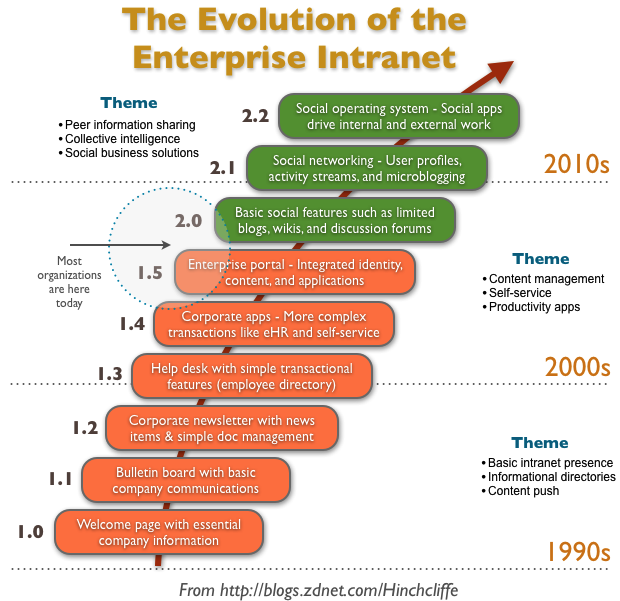 The Evolution of the Enterprise Intranet

Theme
• Peer information sharing
• Collective intelligence
• Social business solutions

2.2 Social operating system - Social apps drive internal and external work

2.1 Social networking - User profiles, activity streams, and microblogging

2010s

2.0 Basic social features such as limited blogs, wikis, and discussion forums

Most organizations are here today

1.5 Enterprise portal - Integrated identity, content, and applications

Theme
• Content management
• Self-service
• Productivity apps

1.4 Corporate apps - More complex transactions like eHR and self-service

1.3 Help desk with simple transactional features (employee directory)

2000s

1.2 Corporate newsletter with news items & simple doc management

Theme
• Basic intranet presence
• Informational directories
• Content push

1.1 Bulletin board with basic company communications

1.0 Welcome page with essential company information

1990s

From http://blogs.zdnet.com/Hinchcliffe